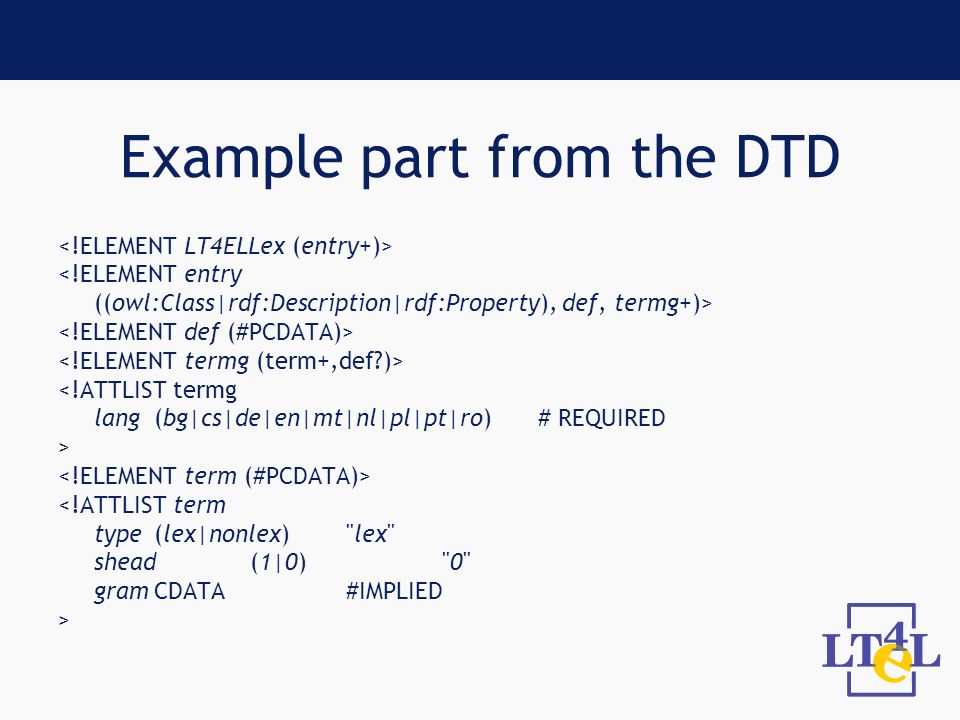 Example part from the DTD

<!ELEMENT LT4ELLex (entry+)>
<!ELEMENT entry
((owl:Class|rdf:Description|rdf:Property), def, termg+)>
<!ELEMENT def (#PCDATA)>
<!ELEMENT termg (term+,def?)>
<!ATTLIST termg
lang (bg|cs|de|en|mt|nl|pl|pt|ro) # REQUIRED
>
<!ELEMENT term (#PCDATA)>
<!ATTLIST term
type (lex|nonlex) "lex"
shead (1|0) "0"
gram CDATA #IMPLIED
>

LT4eL